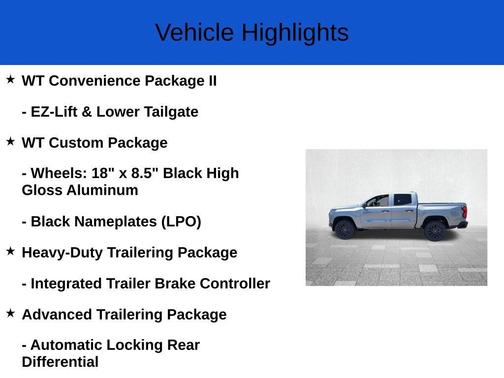 Vehicle Highlights

★ WT Convenience Package II

- EZ-Lift & Lower Tailgate

★ WT Custom Package

- Wheels: 18" x 8.5" Black High Gloss Aluminum

- Black Nameplates (LPO)

★ Heavy-Duty Trailering Package

- Integrated Trailer Brake Controller

★ Advanced Trailering Package

- Automatic Locking Rear Differential